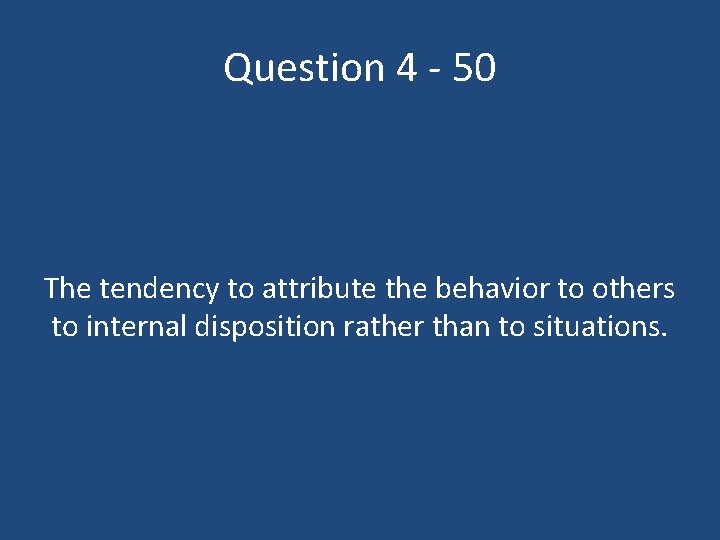 Question 4 - 50

The tendency to attribute the behavior to others to internal disposition rather than to situations.